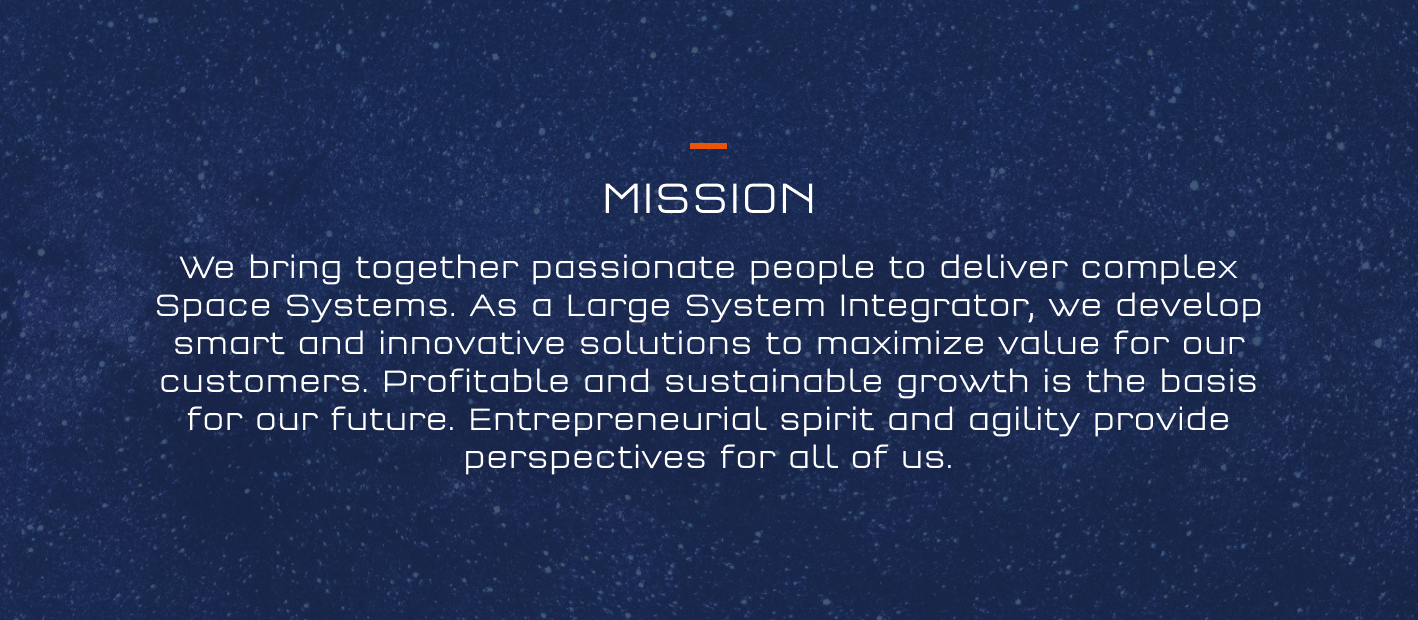 MISSION

We bring together passionate people to deliver complex Space Systems. As a Large System Integrator, we develop smart and innovative solutions to maximize value for our customers. Profitable and sustainable growth is the basis for our future. Entrepreneurial spirit and agility provide perspectives for all of us.